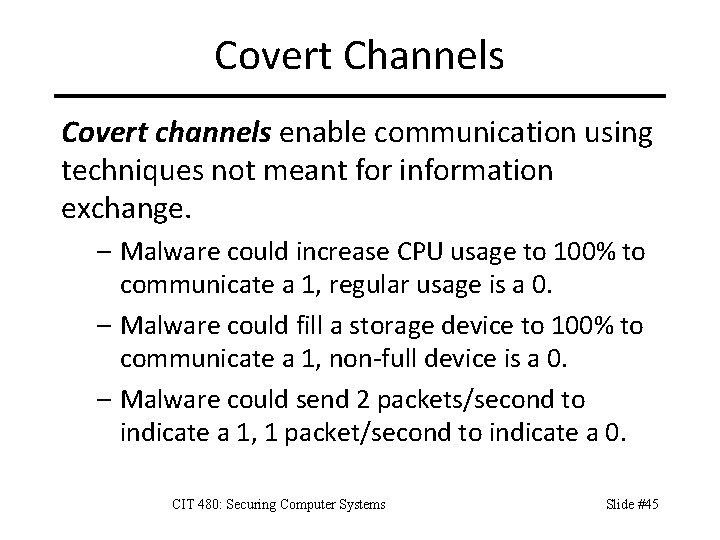 Covert Channels

Covert channels enable communication using techniques not meant for information exchange.

– Malware could increase CPU usage to 100% to communicate a 1, regular usage is a 0.

– Malware could fill a storage device to 100% to communicate a 1, non-full device is a 0.

– Malware could send 2 packets/second to indicate a 1, 1 packet/second to indicate a 0.

CIT 480: Securing Computer Systems

Slide #45